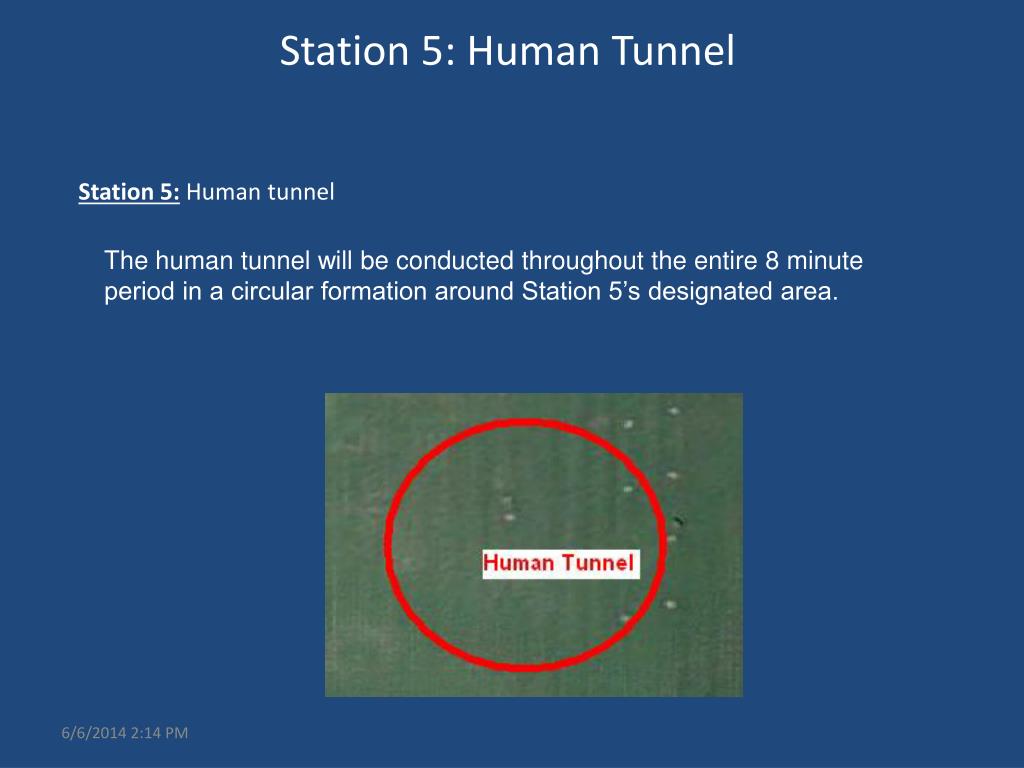 Station 5: Human Tunnel

Station 5: Human tunnel

The human tunnel will be conducted throughout the entire 8 minute period in a circular formation around Station 5’s designated area.

Human Tunnel

6/6/2014 2:14 PM